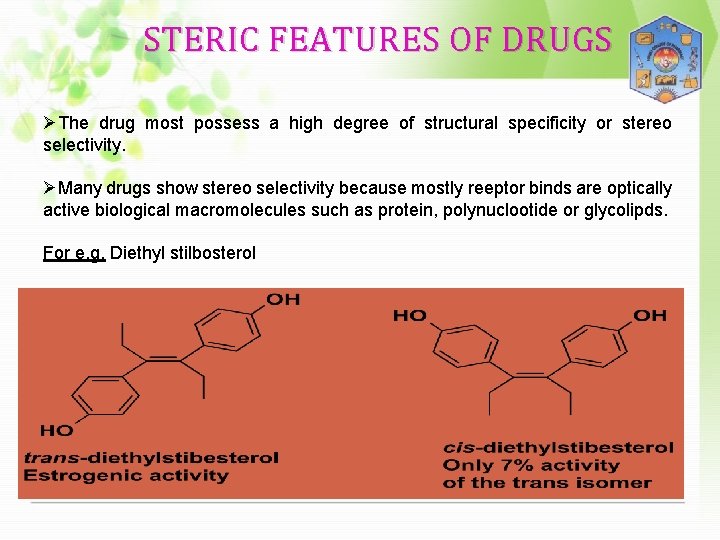 STERIC FEATURES OF DRUGS

➢The drug most possess a high degree of structural specificity or stereo selectivity.

➢Many drugs show stereo selectivity because mostly reeptor binds are optically active biological macromolecules such as protein, polynuclootide or glycolipds.

For e.g. Diethyl stilbosterol

OH

HO

trans-diethylstibesterol
Estrogenic activity

HO OH

cis-diethylstibesterol
Only 7% activity
of the trans isomer